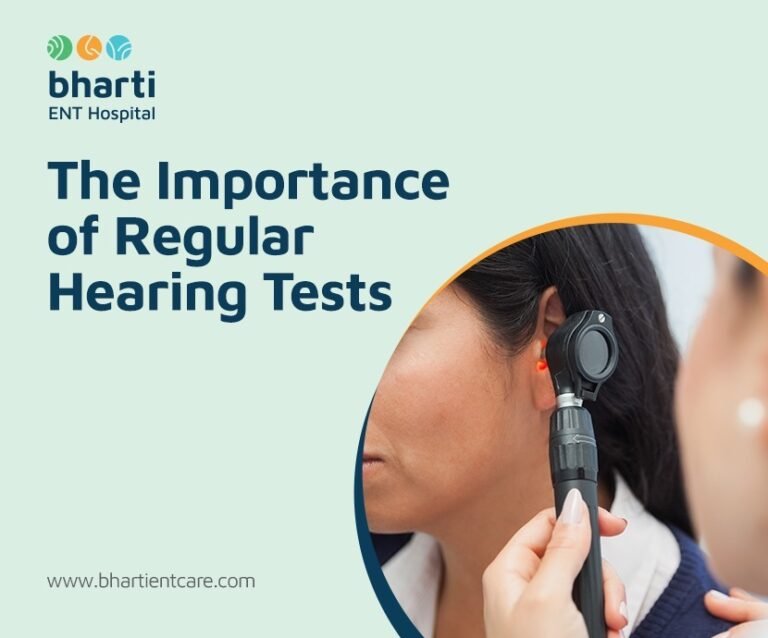 bharti
ENT Hospital

The Importance of Regular Hearing Tests

www.bhartientcare.com